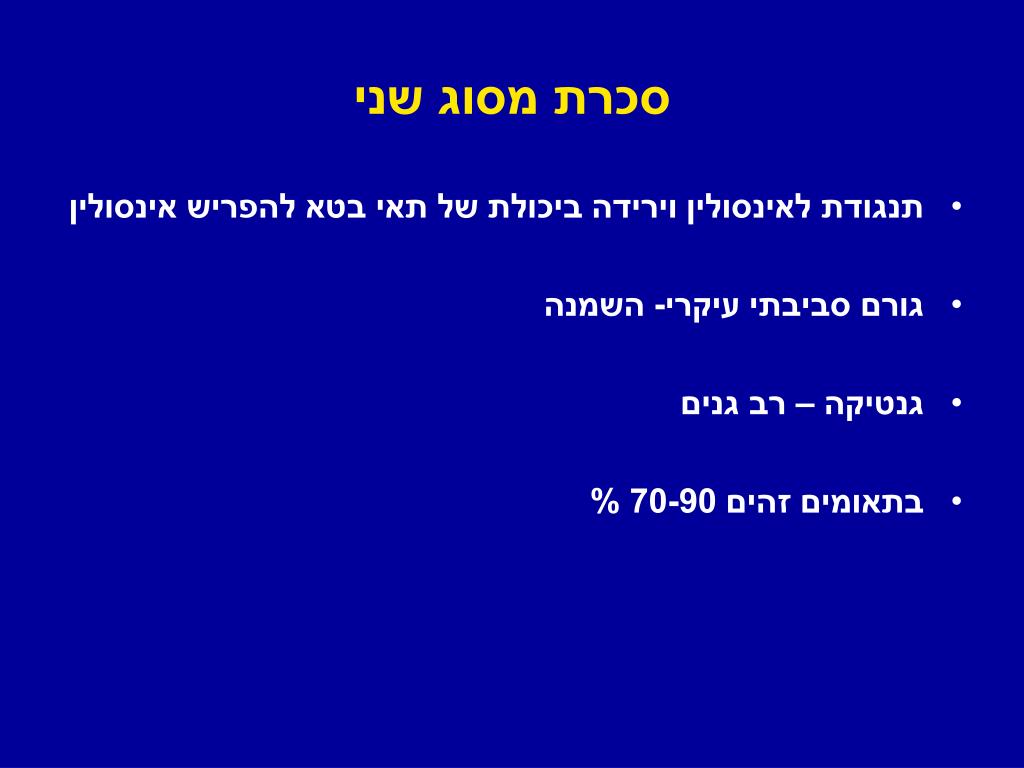 סכרת מסוג שני

• תנגודת לאינסולין וירידה ביכולת של תאי בטא להפריש אינסולין

• גורם סביבתי עיקרי- השמנה

• גנטיקה – רב גנים

• בתאומים זהים 70-90 %